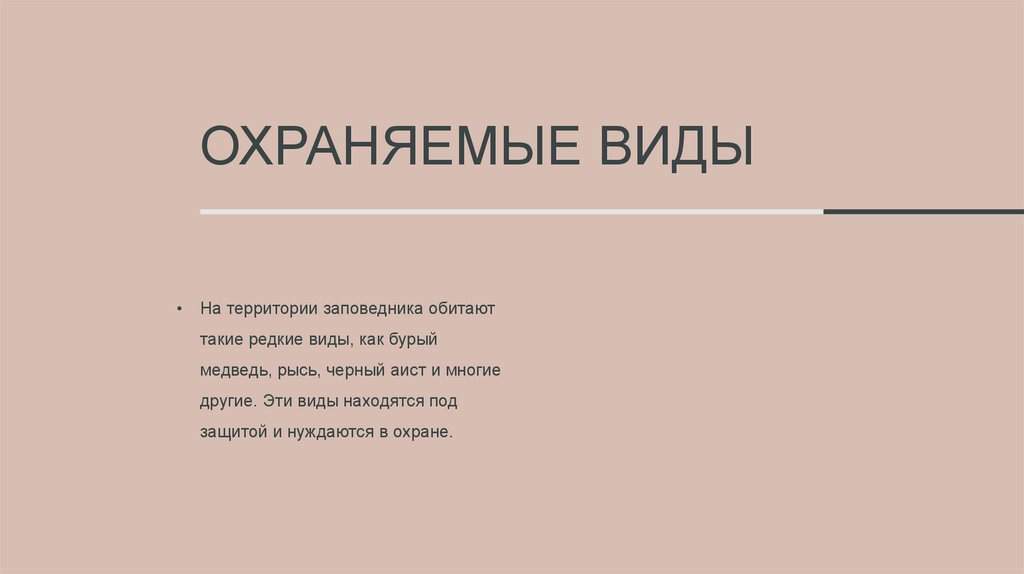 ОХРАНЯЕМЫЕ ВИДЫ

• На территории заповедника обитают такие редкие виды, как бурый медведь, рысь, черный аист и многие другие. Эти виды находятся под защитой и нуждаются в охране.